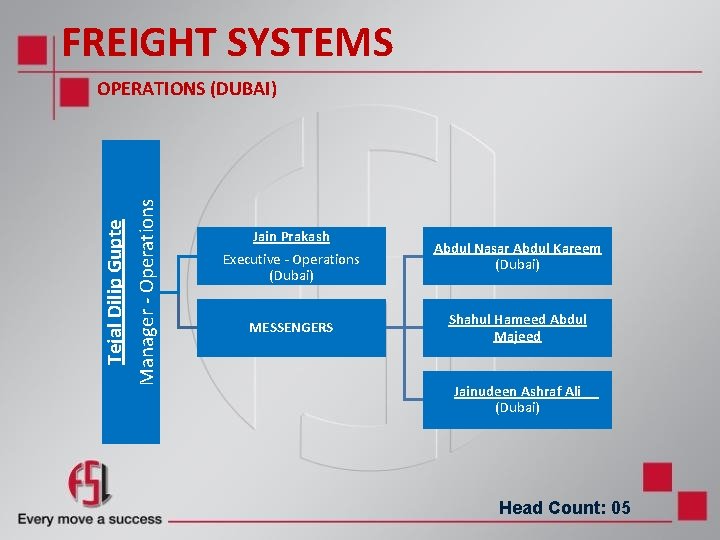 FREIGHT SYSTEMS

OPERATIONS (DUBAI)

Tejal Dilip Gupte
Manager - Operations

Jain Prakash
Executive - Operations (Dubai)

MESSENGERS

Abdul Nasar Abdul Kareem
(Dubai)

Shahul Hameed Abdul Majeed

Jainudeen Ashraf Ali
(Dubai)

FSL
Every move a success

Head Count: 05